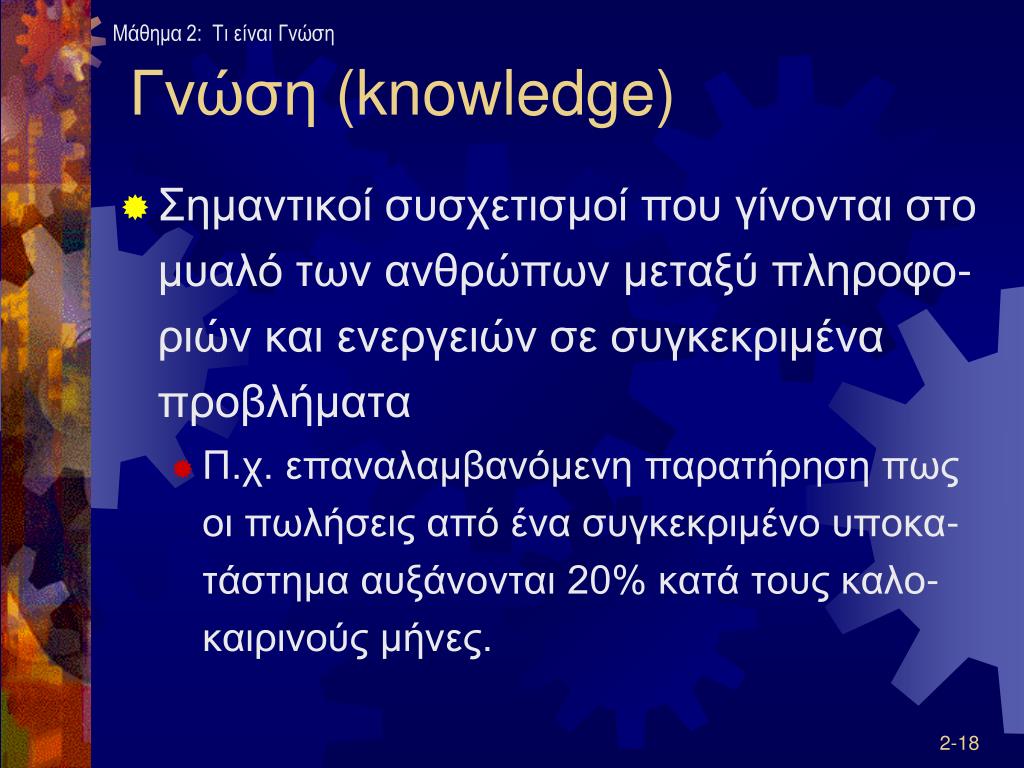 Μάθημα 2: Τι είναι Γνώση

Γνώση (knowledge)

Σημαντικοί συσχετισμοί που γίνονται στο μυαλό των ανθρώπων μεταξύ πληροφοριών και ενεργειών σε συγκεκριμένα προβλήματα

Π.χ. επαναλαμβανόμενη παρατήρηση πως οι πωλήσεις από ένα συγκεκριμένο υποκατάστημα αυξάνονται 20% κατά τους καλοκαιρινούς μήνες.

2-18